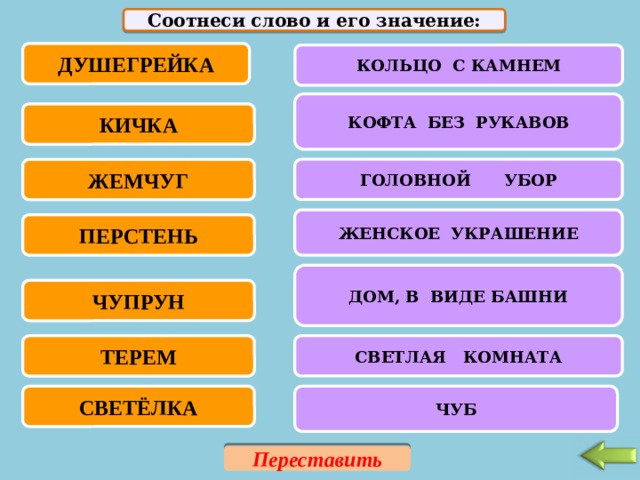 Соотнеси слово и его значение:

ДУШЕГРЕЙКА

КИЧКА

ЖЕМЧУГ

ПЕРСТЕНЬ

ЧУПРУН

ТЕРЕМ

СВЕТЁЛКА

КОЛЬЦО С КАМНЕМ

КОФТА БЕЗ РУКАВОВ

ГОЛОВНОЙ УБОР

ЖЕНСКОЕ УКРАШЕНИЕ

ДОМ, В ВИДЕ БАШНИ

СВЕТЛАЯ КОМНАТА

ЧУБ

Переставить